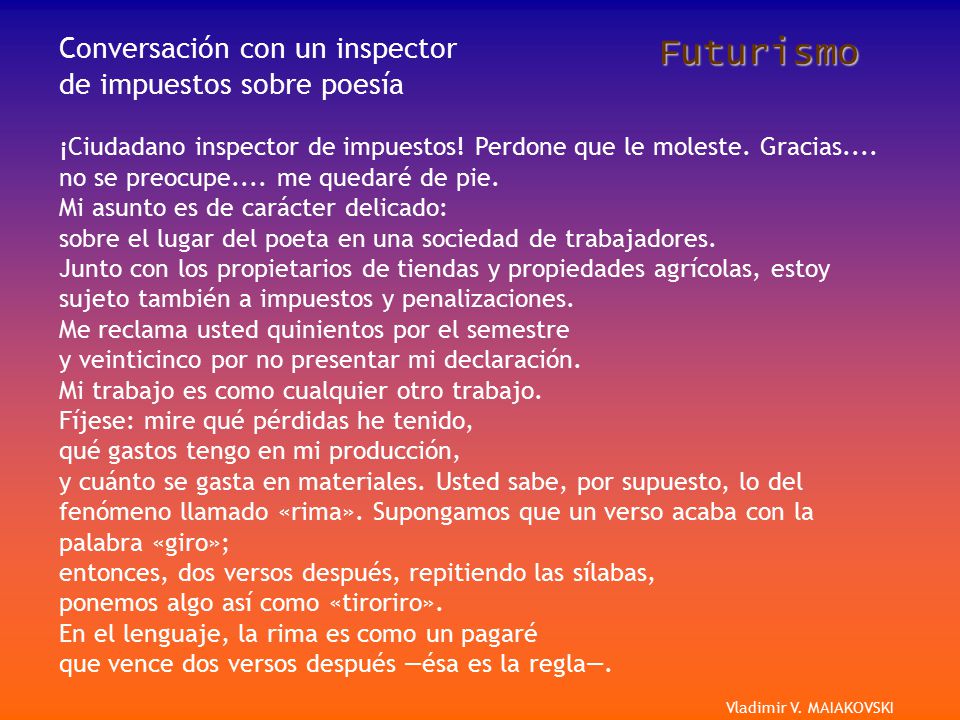 Conversación con un inspector de impuestos sobre poesía

Futurismo

¡Ciudadano inspector de impuestos! Perdone que le moleste. Gracias....
no se preocupe.... me quedaré de pie.
Mi asunto es de carácter delicado:
sobre el lugar del poeta en una sociedad de trabajadores.
Junto con los propietarios de tiendas y propiedades agrícolas, estoy sujeto también a impuestos y penalizaciones.
Me reclama usted quinientos por el semestre
y veinticinco por no presentar mi declaración.
Mi trabajo es como cualquier otro trabajo.
Fíjese: mire qué pérdidas he tenido,
qué gastos tengo en mi producción,
y cuánto se gasta en materiales. Usted sabe, por supuesto, lo del fenómeno llamado «rima». Supongamos que un verso acaba con la palabra «giro»;
entonces, dos versos después, repitiendo las sílabas,
ponemos algo así como «tiroriro».
En el lenguaje, la rima es como un pagaré
que vence dos versos después —ésa es la regla—.

Vladimir V. MAIAKOVSKI